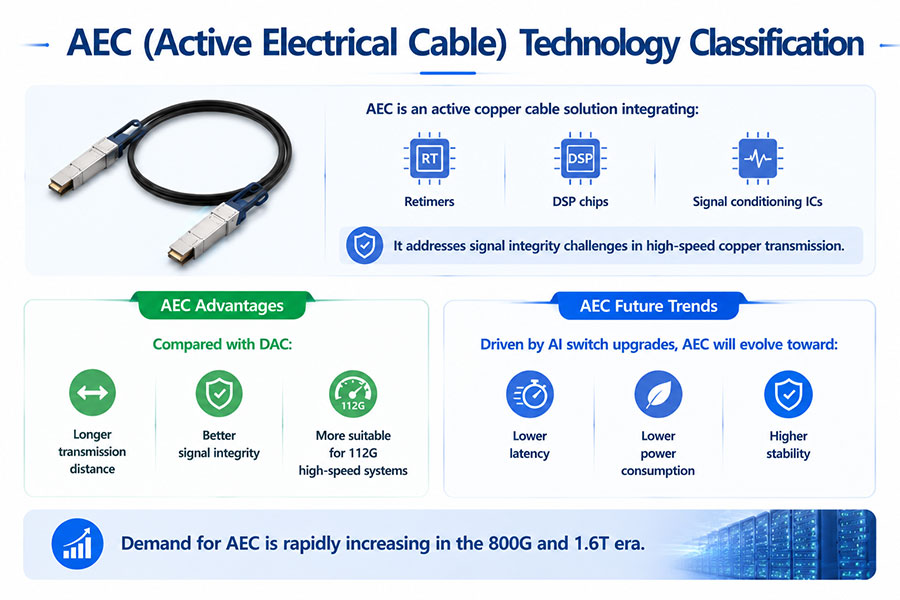 AEC (Active Electrical Cable) Technology Classification

AEC is an active copper cable solution integrating:

RT
Retimers

DSP
DSP chips

Signal conditioning ICs

It addresses signal integrity challenges in high-speed copper transmission.

AEC Advantages

Compared with DAC:

Longer transmission distance

Better signal integrity

112G
More suitable for 112G high-speed systems

AEC Future Trends

Driven by AI switch upgrades, AEC will evolve toward:

Lower latency

Lower power consumption

Higher stability

Demand for AEC is rapidly increasing in the 800G and 1.6T era.